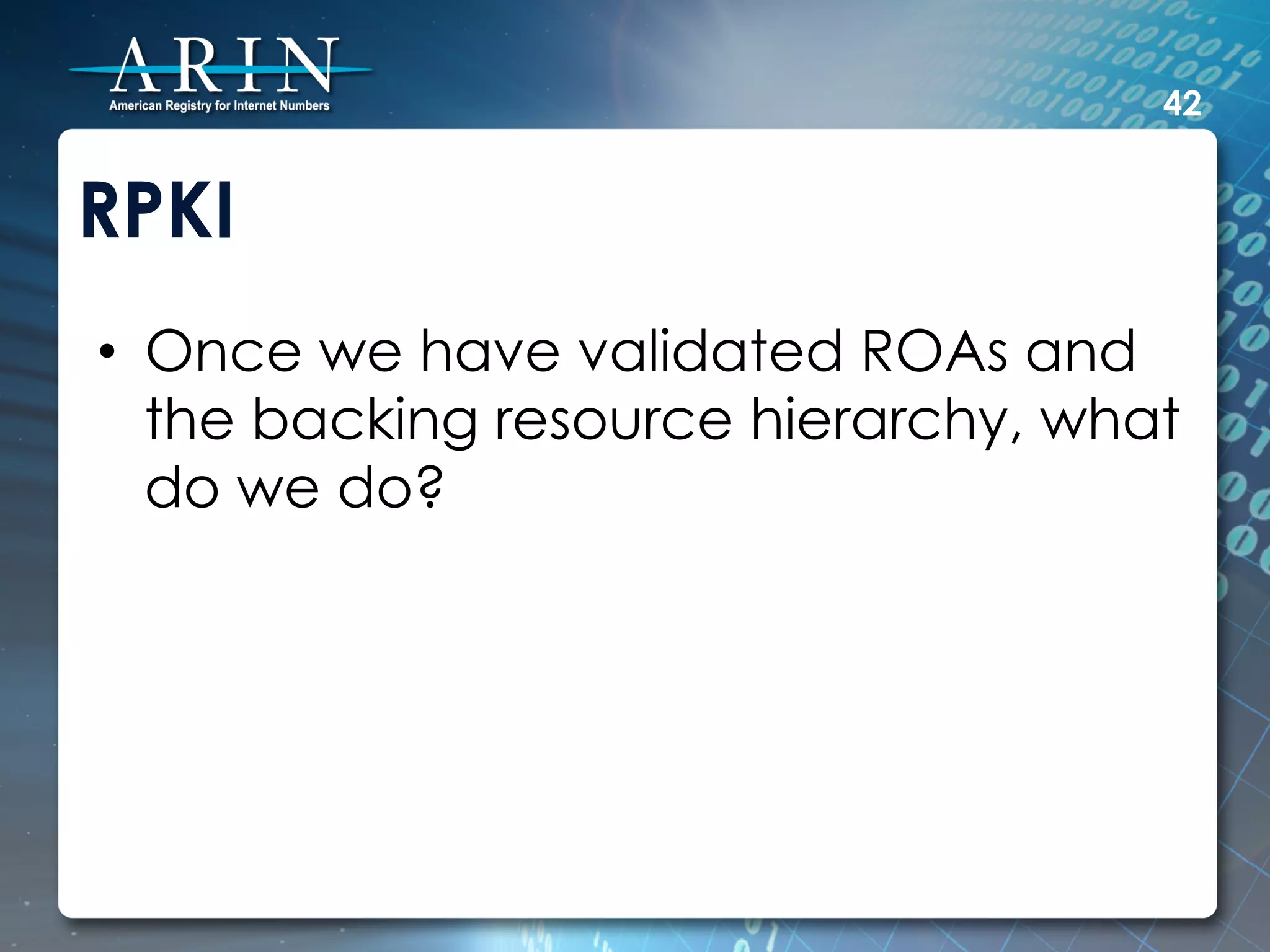 ARIN
American Registry for Internet Numbers

42

RPKI

• Once we have validated ROAs and the backing resource hierarchy, what do we do?